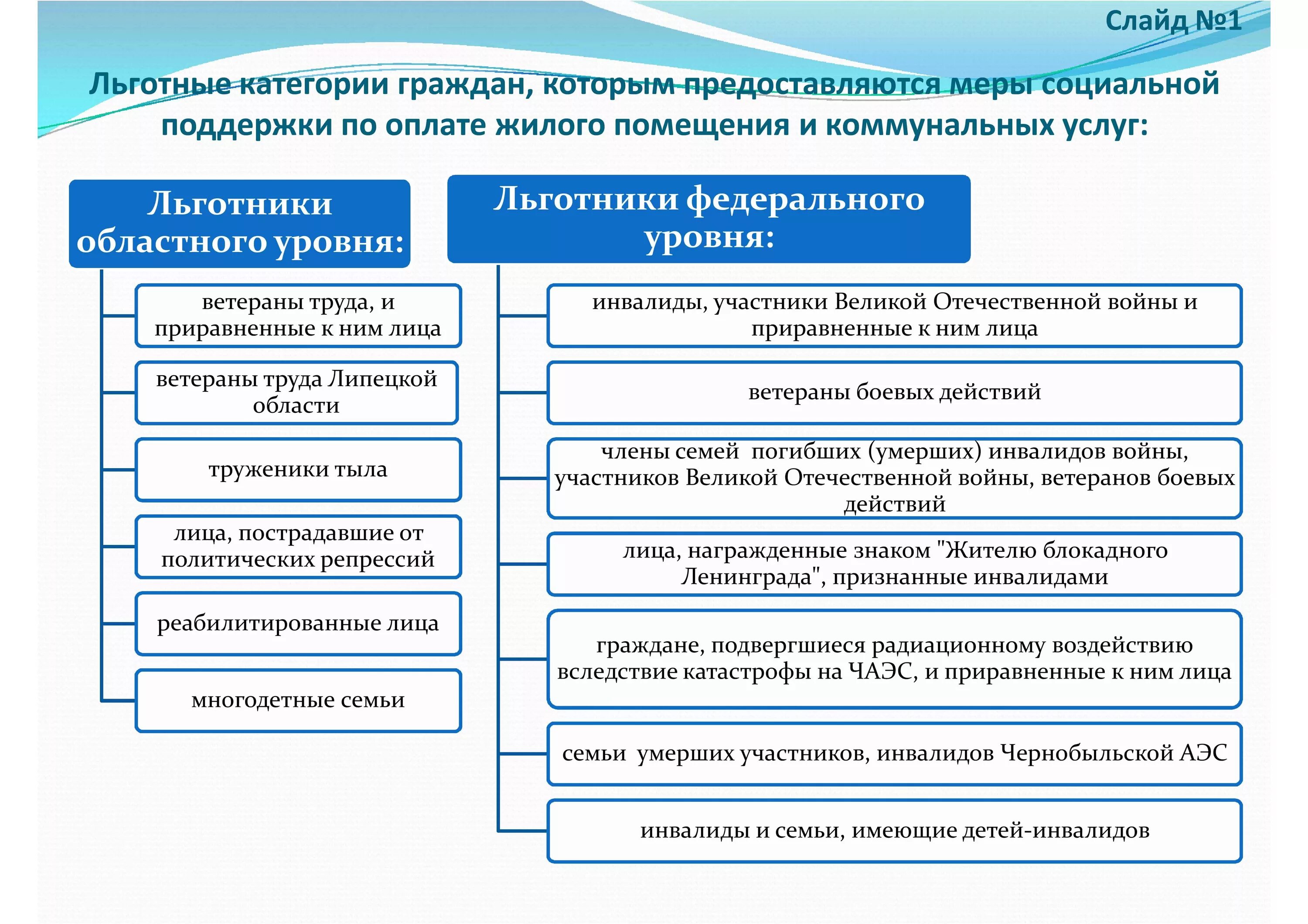 Слайд №1

Льготные категории граждан, которым предоставляются меры социальной поддержки по оплате жилого помещения и коммунальных услуг:

Льготники областного уровня:

ветераны труда, и приравненные к ним лица

ветераны труда Липецкой области

труженики тыла

лица, пострадавшие от политических репрессий

реабилитированные лица

многодетные семьи

Льготники федерального уровня:

инвалиды, участники Великой Отечественной войны и приравненные к ним лица

ветераны боевых действий

члены семей погибших (умерших) инвалидов войны, участников Великой Отечественной войны, ветеранов боевых действий

лица, награжденные знаком "Жителю блокадного Ленинграда", признанные инвалидами

граждане, подвергшиеся радиационному воздействию вследствие катастрофы на ЧАЭС, и приравненные к ним лица

семьи умерших участников, инвалидов Чернобыльской АЭС

инвалиды и семьи, имеющие детей-инвалидов